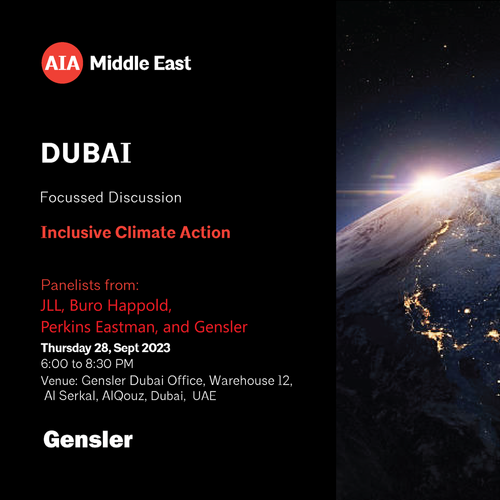 AIA Middle East

DUBAI

Focussed Discussion

Inclusive Climate Action

Panelists from:
JLL, Buro Happold,
Perkins Eastman, and Gensler

Thursday 28, Sept 2023
6:00 to 8:30 PM
Venue: Gensler Dubai Office, Warehouse 12, Al Serkal, AlQouz, Dubai, UAE

Gensler